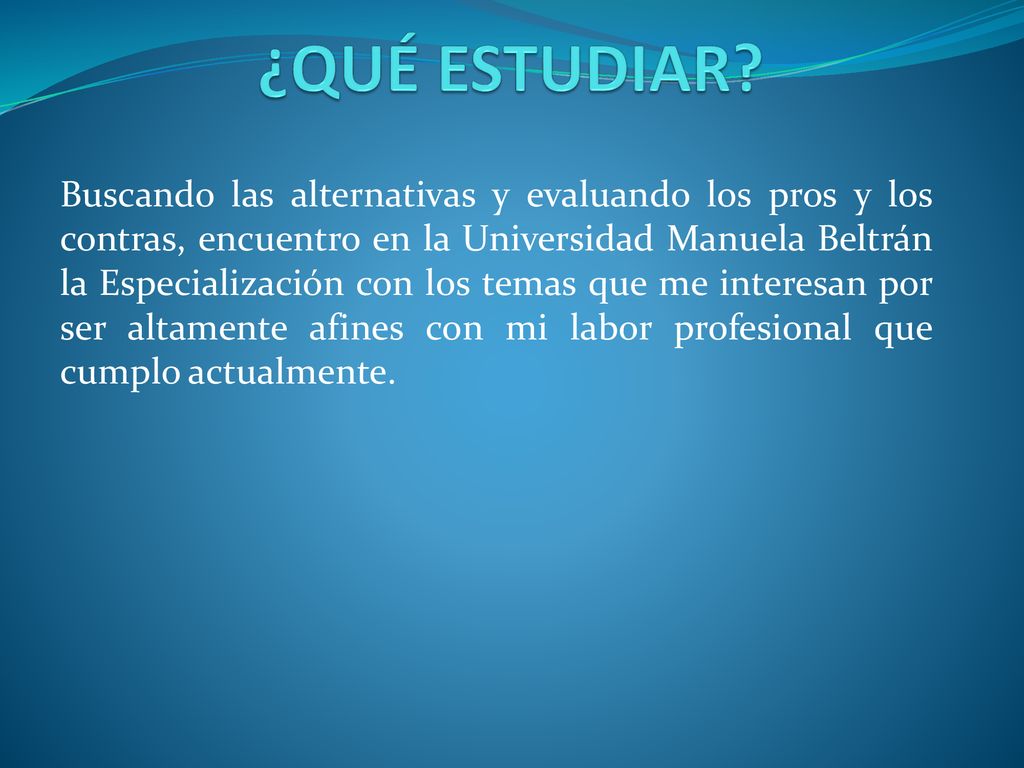 ¿QUÉ ESTUDIAR?

Buscando las alternativas y evaluando los pros y los contras, encuentro en la Universidad Manuela Beltrán la Especialización con los temas que me interesan por ser altamente afines con mi labor profesional que cumplo actualmente.